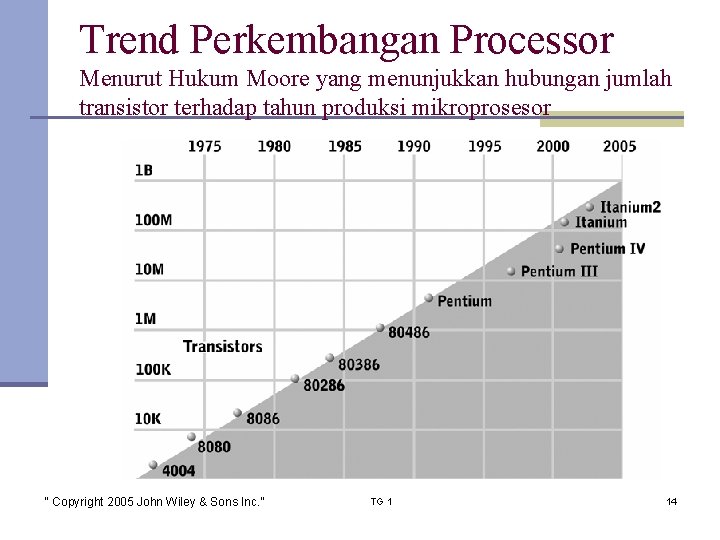 Trend Perkembangan Processor

Menurut Hukum Moore yang menunjukkan hubungan jumlah transistor terhadap tahun produksi mikroprosesor

1975 1980 1985 1990 1995 2000 2005

1B
100M
10M
1M
100K
10K

Transistors

Itanium2
Itanium
Pentium IV
Pentium III
Pentium
80486
80386
80286
8086
8080
4004

" Copyright 2005 John Wiley & Sons Inc."

TG 1

14